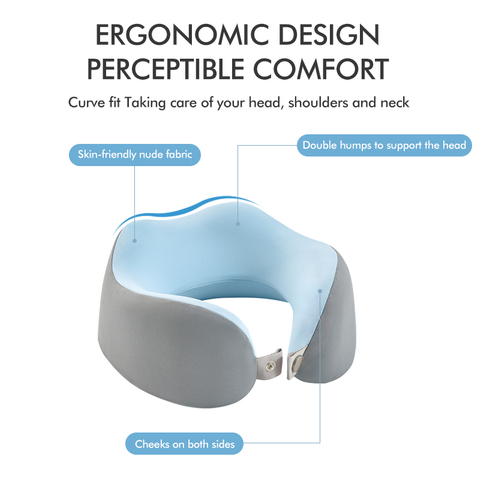 ERGONOMIC DESIGN
PERCEPTIBLE COMFORT

Curve fit Taking care of your head, shoulders and neck

Skin-friendly nude fabric

Double humps to support the head

Cheeks on both sides